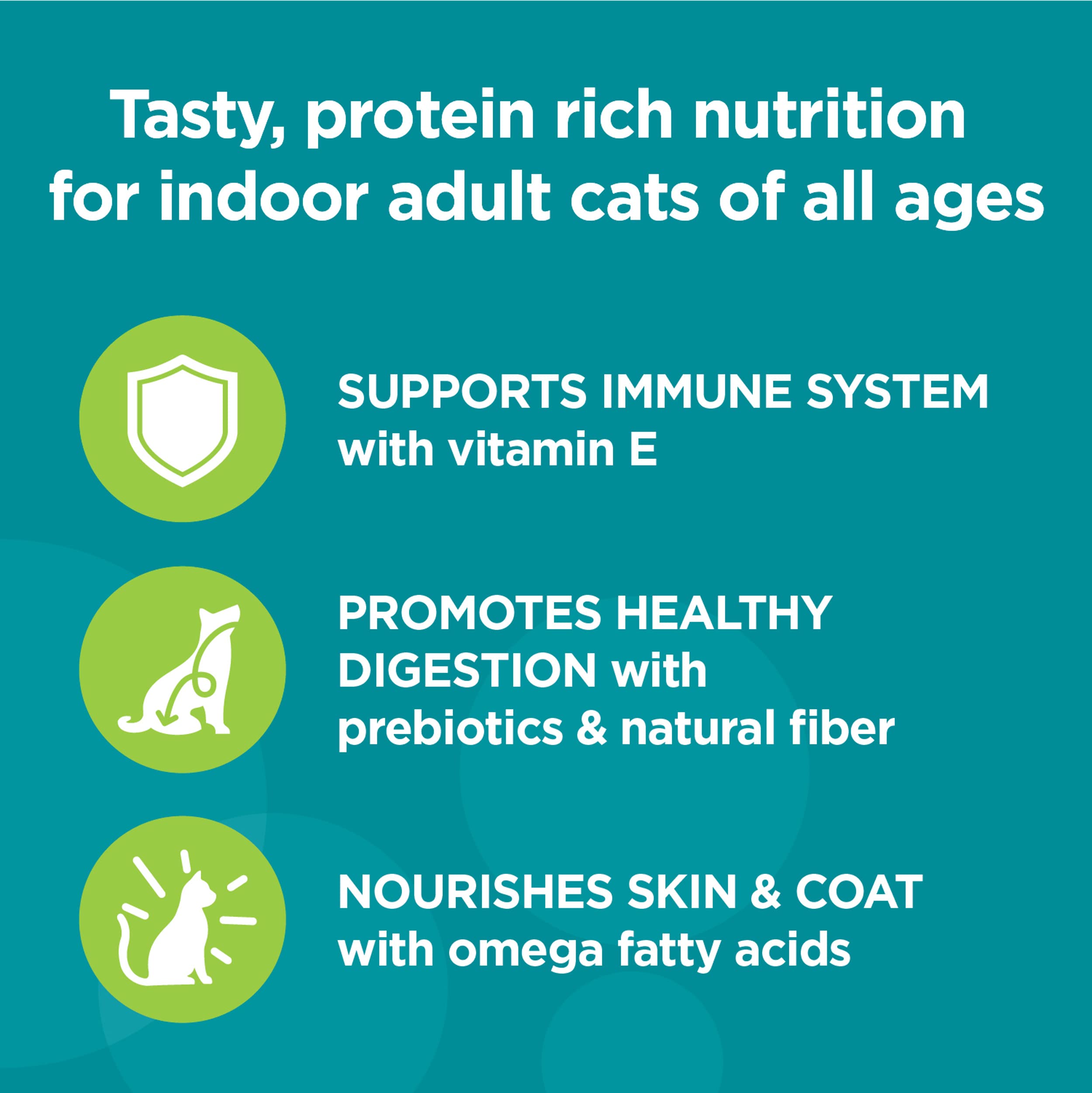 Tasty, protein rich nutrition for indoor adult cats of all ages

SUPPORTS IMMUNE SYSTEM with vitamin E

PROMOTES HEALTHY DIGESTION with prebiotics & natural fiber

NOURISHES SKIN & COAT with omega fatty acids